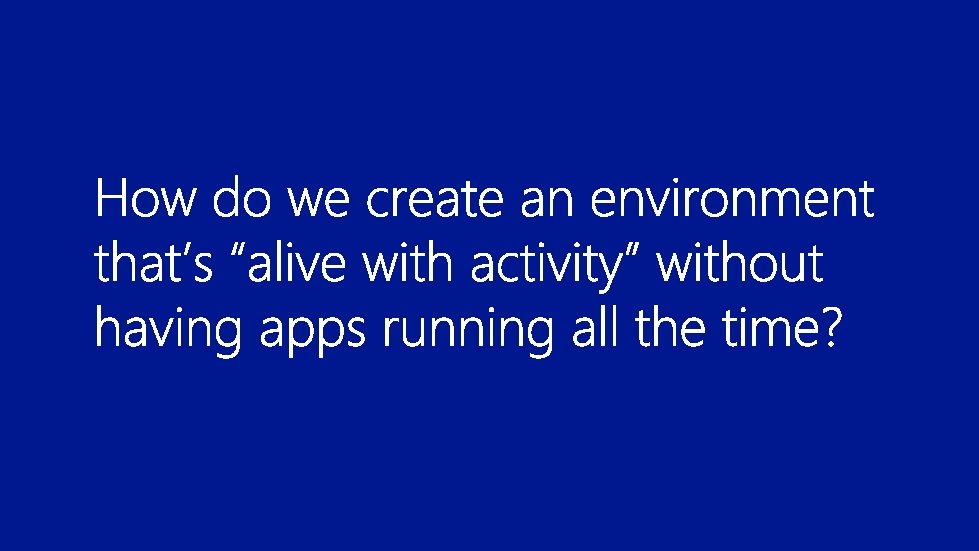 How do we create an environment that's "alive with activity" without having apps running all the time?